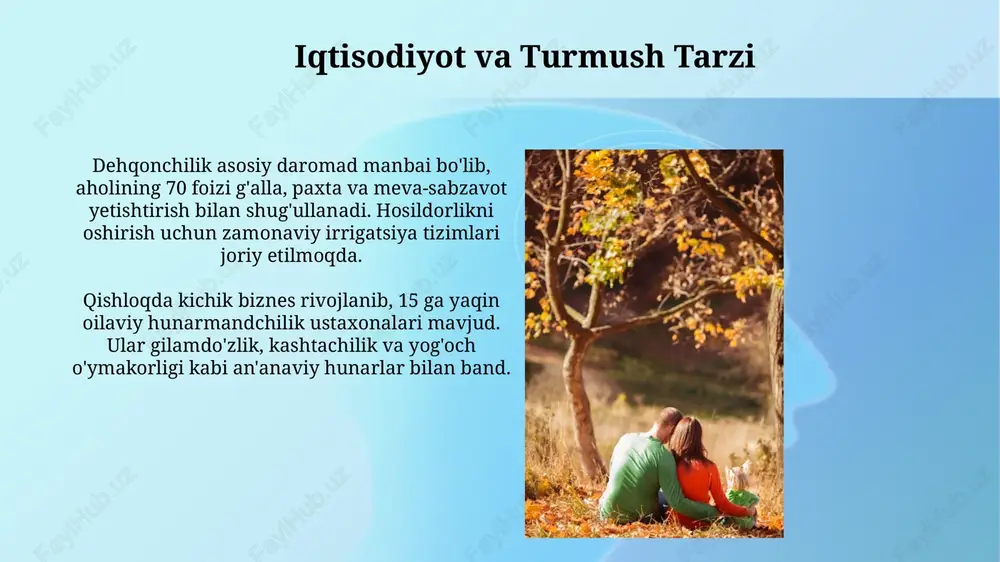 Iqtisodiyot va Turmush Tarzi

Dehqonchilik asosiy daromad manbai bo'lib, aholining 70 foizi g'alla, paxta va meva-sabzavot yetishtirish bilan shug'ullanadi. Hosildorlikni oshirish uchun zamonaviy irrigatsiya tizimlari joriy etilmoqda.

Qishloqda kichik biznes rivojlanib, 15 ga yaqin oilaviy hunarmandchilik ustaxonalari mavjud. Ular gilamdo'zlik, kashtachilik va yog'och o'ymakorligi kabi an'anaviy hunarlar bilan band.

FayiHub.uz